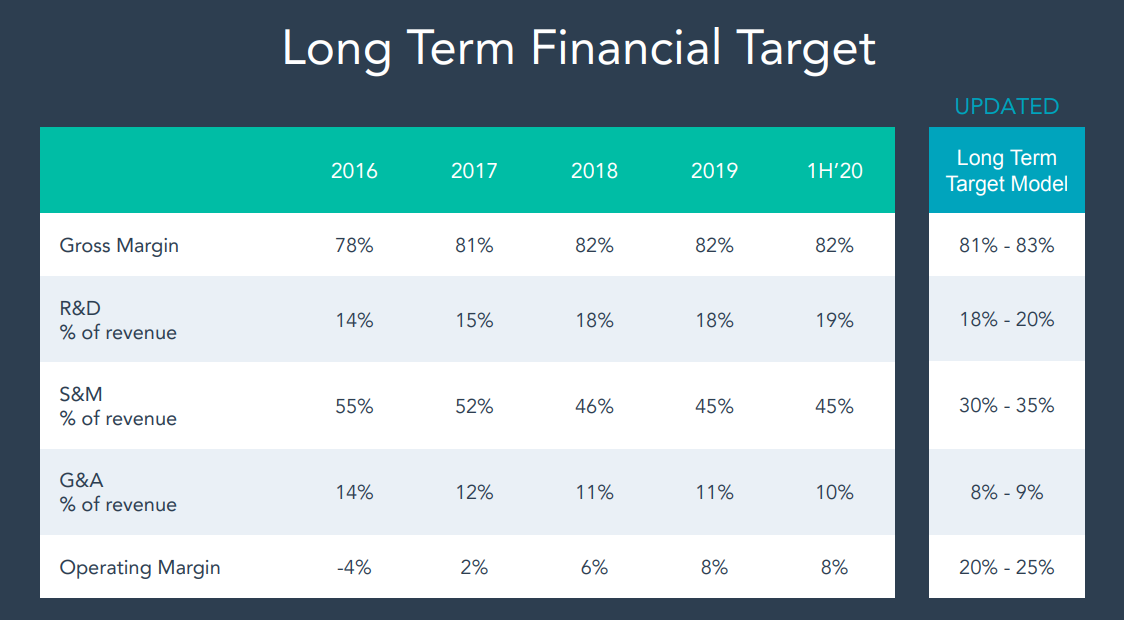 Long Term Financial Target

UPDATED

| | 2016 | 2017 | 2018 | 2019 | 1H'20 | Long Term Target Model |
|---|---|---|---|---|---|---|
| Gross Margin | 78% | 81% | 82% | 82% | 82% | 81% - 83% |
| R&D % of revenue | 14% | 15% | 18% | 18% | 19% | 18% - 20% |
| S&M % of revenue | 55% | 52% | 46% | 45% | 45% | 30% - 35% |
| G&A % of revenue | 14% | 12% | 11% | 11% | 10% | 8% - 9% |
| Operating Margin | -4% | 2% | 6% | 8% | 8% | 20% - 25% |